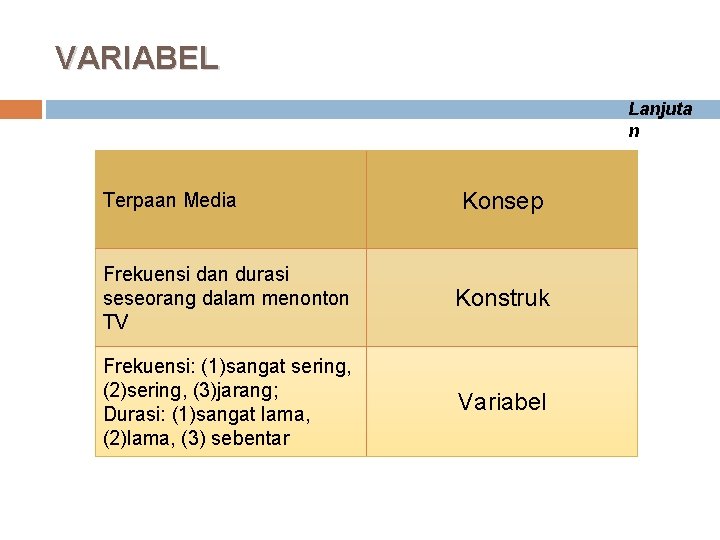 VARIABEL

Lanjutan

| Terpaan Media | Konsep |
|---|---|
| Frekuensi dan durasi seseorang dalam menonton TV | Konstruk |
| Frekuensi: (1)sangat sering, (2)sering, (3)jarang; Durasi: (1)sangat lama, (2)lama, (3) sebentar | Variabel |